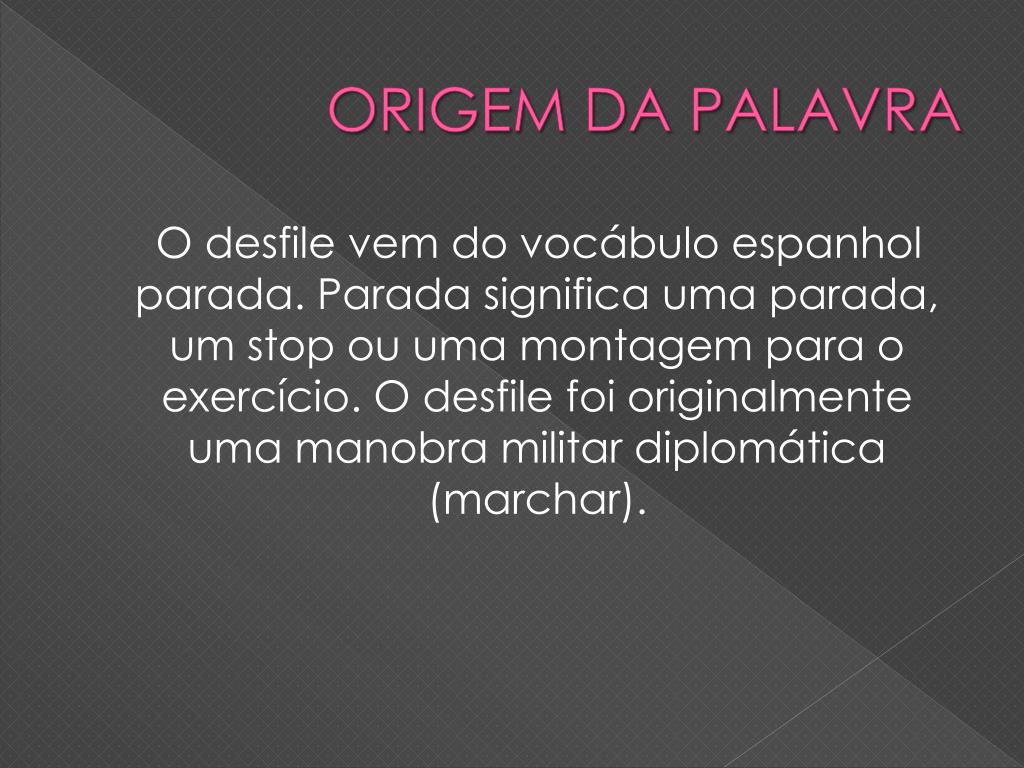 ORIGEM DA PALAVRA

O desfile vem do vocábulo espanhol parada. Parada significa uma parada, um stop ou uma montagem para o exercício. O desfile foi originalmente uma manobra militar diplomática (marchar).